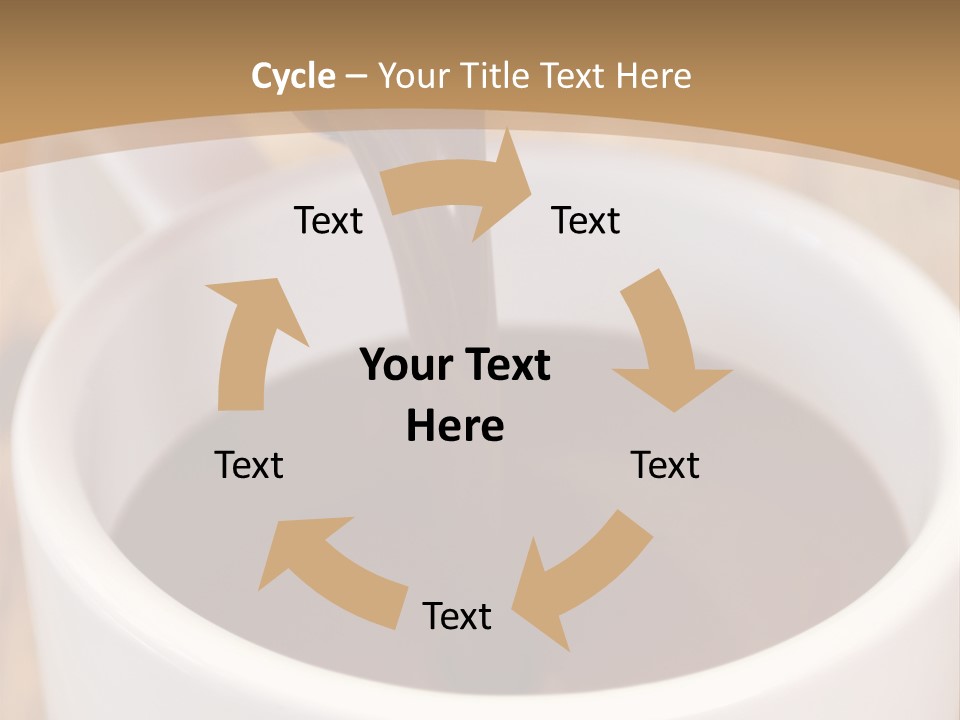 Cycle – Your Title Text Here

Text

Text

Your Text Here

Text

Text

Text